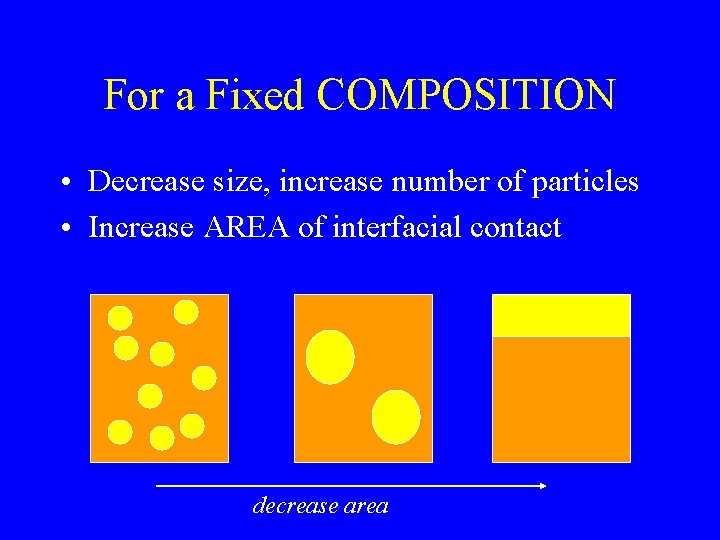 For a Fixed COMPOSITION

• Decrease size, increase number of particles
• Increase AREA of interfacial contact

decrease area